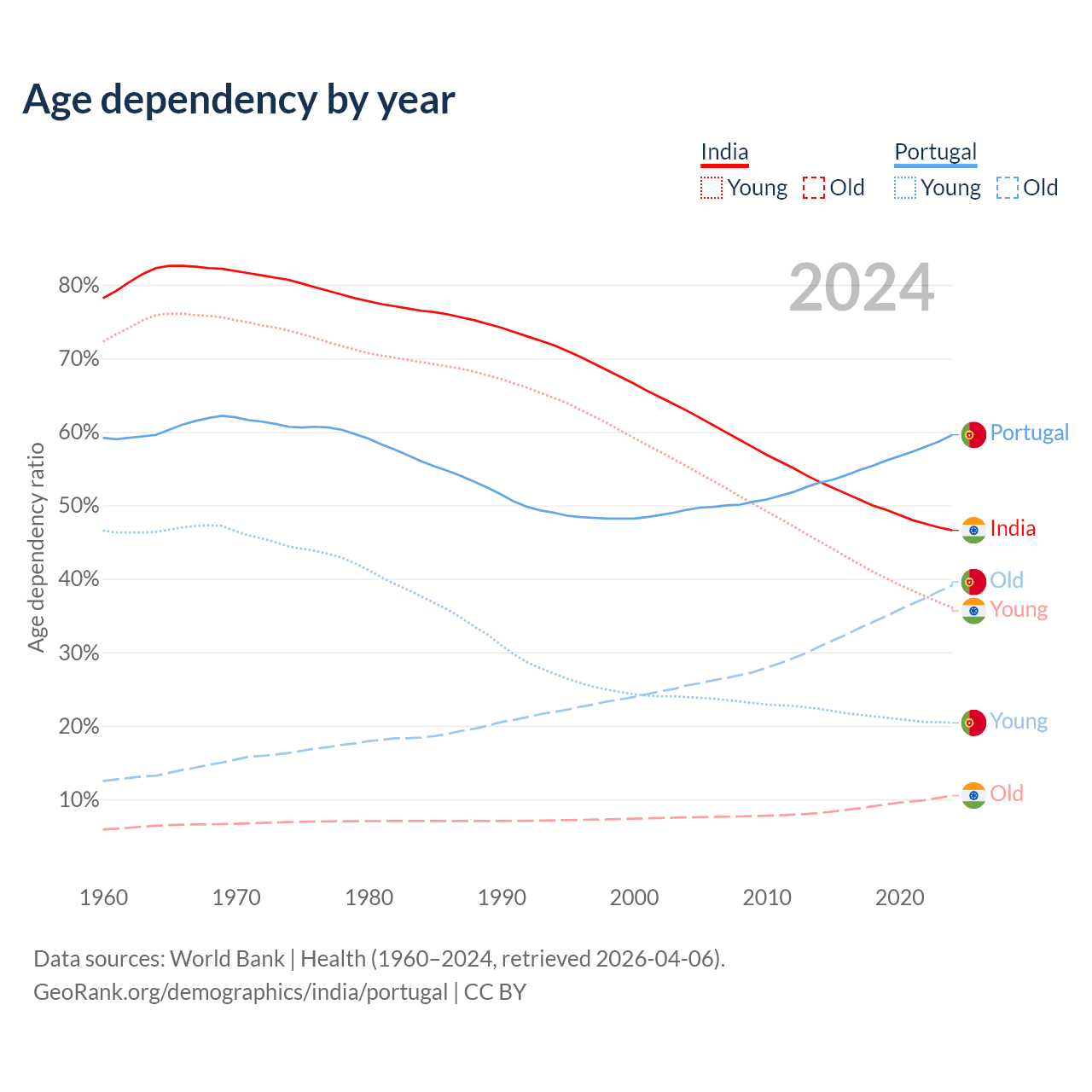 Age dependency by year

India
Young Old

Portugal
Young Old

2024

Age dependency ratio

80%
70%
60%
50%
40%
30%
20%
10%

Portugal
India
Old
Young
Young
Old

1960 1970 1980 1990 2000 2010 2020

Data sources: World Bank | Health (1960–2024, retrieved 2026-04-06).
GeoRank.org/demographics/india/portugal | CC BY